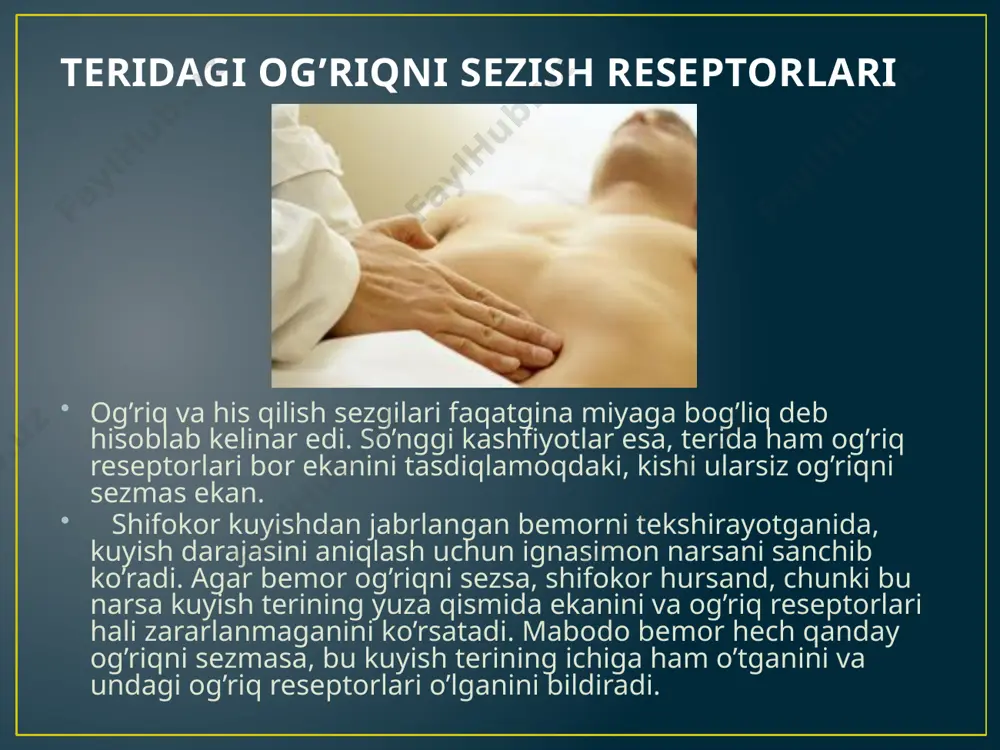 TERIDAGI OG’RIQNI SEZISH RESEPTORLARI

FaylHub

• Og’riq va his qilish sezgilari faqatgina miyaga bog’liq deb hisoblab kelinar edi. So’nggi kashfiyotlar esa, terida ham og’riq reseptorlari bor ekanini tasdiqlamoqdaki, kishi ularsiz og’riqni sezmas ekan.

• Shifokor kuyishdan jabrlangan bemorni tekshirayotganida, kuyish darajasini aniqlash uchun ignasimon narsani sanchib ko’radi. Agar bemor og’riqni sezsa, shifokor hursand, chunki bu narsa kuyish terining yuza qismida ekanini va og’riq reseptorlari hali zararlanmaganini ko’rsatadi. Mabodo bemor hech qanday og’riqni sezmasa, bu kuyish terining ichiga ham o’tganini va undagi og’riq reseptorlari o’lganini bildiradi.